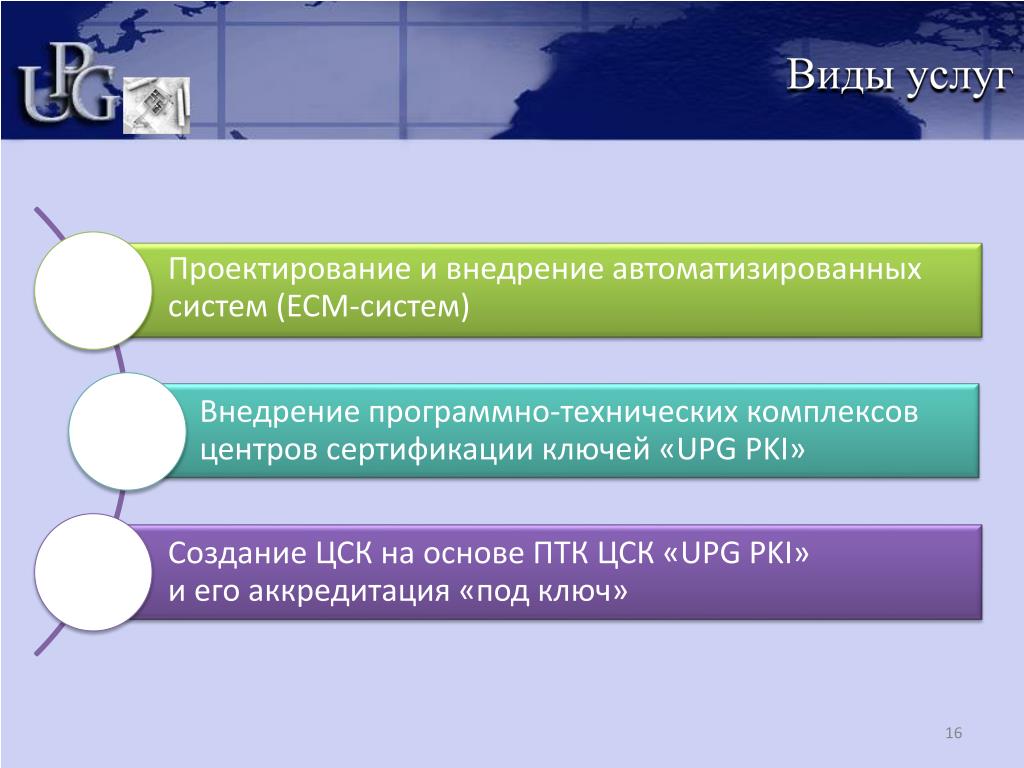 UPG

Виды услуг

Проектирование и внедрение автоматизированных систем (ЕСМ-систем)

Внедрение программно-технических комплексов центров сертификации ключей «UPG PKI»

Создание ЦСК на основе ПТК ЦСК «UPG PKI» и его аккредитация «под ключ»

16